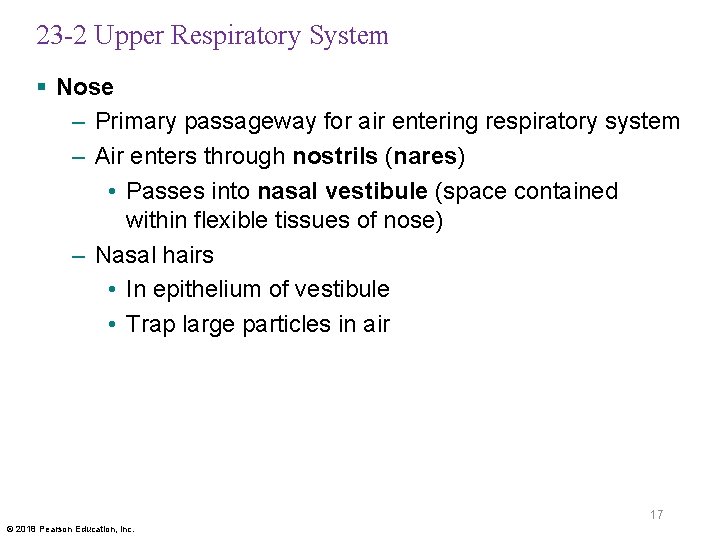 23-2 Upper Respiratory System

▪ Nose

– Primary passageway for air entering respiratory system

– Air enters through nostrils (nares)

• Passes into nasal vestibule (space contained within flexible tissues of nose)

– Nasal hairs

• In epithelium of vestibule

• Trap large particles in air

17

© 2018 Pearson Education, Inc.